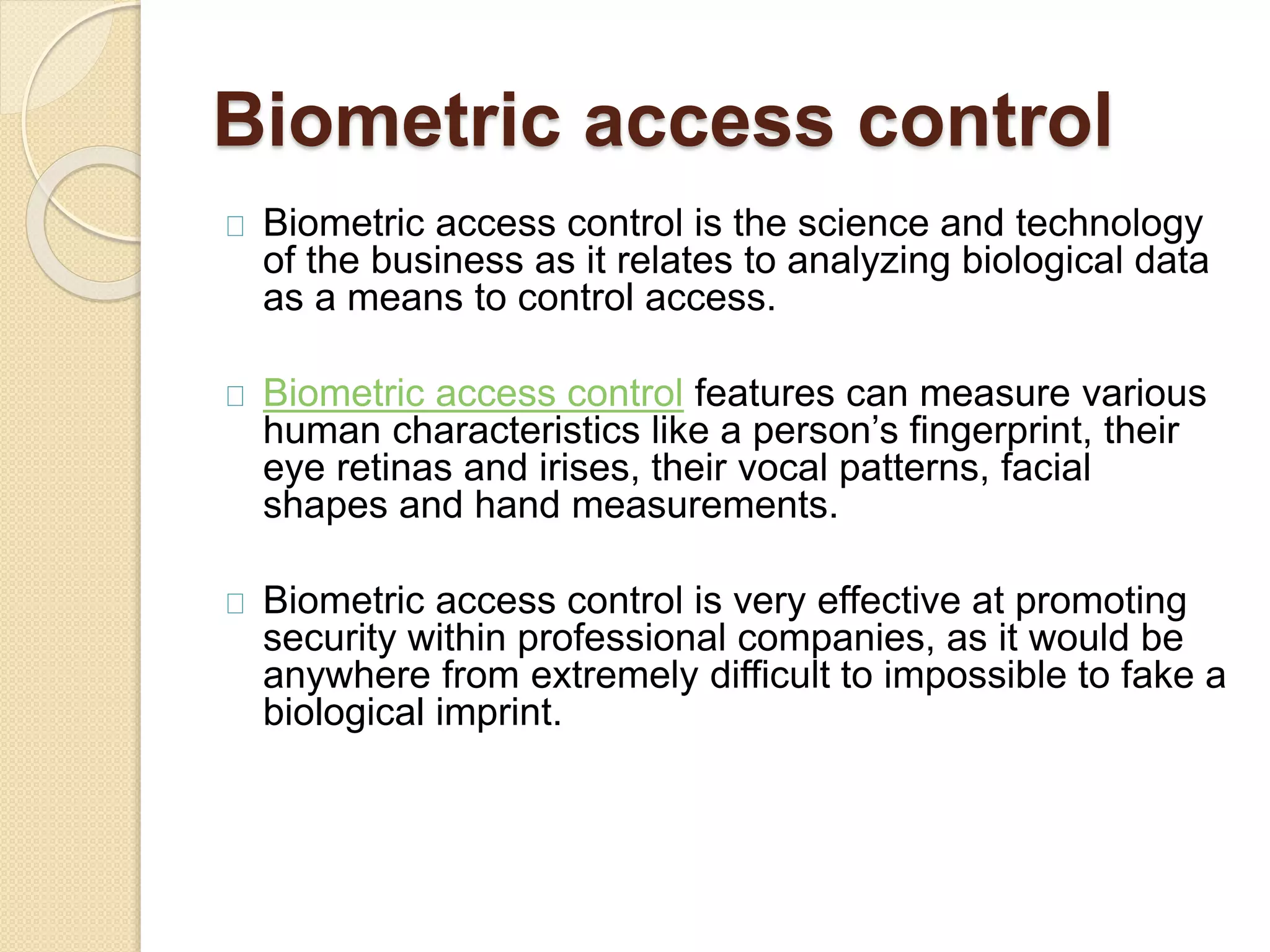 Biometric access control

Biometric access control is the science and technology of the business as it relates to analyzing biological data as a means to control access.

Biometric access control features can measure various human characteristics like a person’s fingerprint, their eye retinas and irises, their vocal patterns, facial shapes and hand measurements.

Biometric access control is very effective at promoting security within professional companies, as it would be anywhere from extremely difficult to impossible to fake a biological imprint.